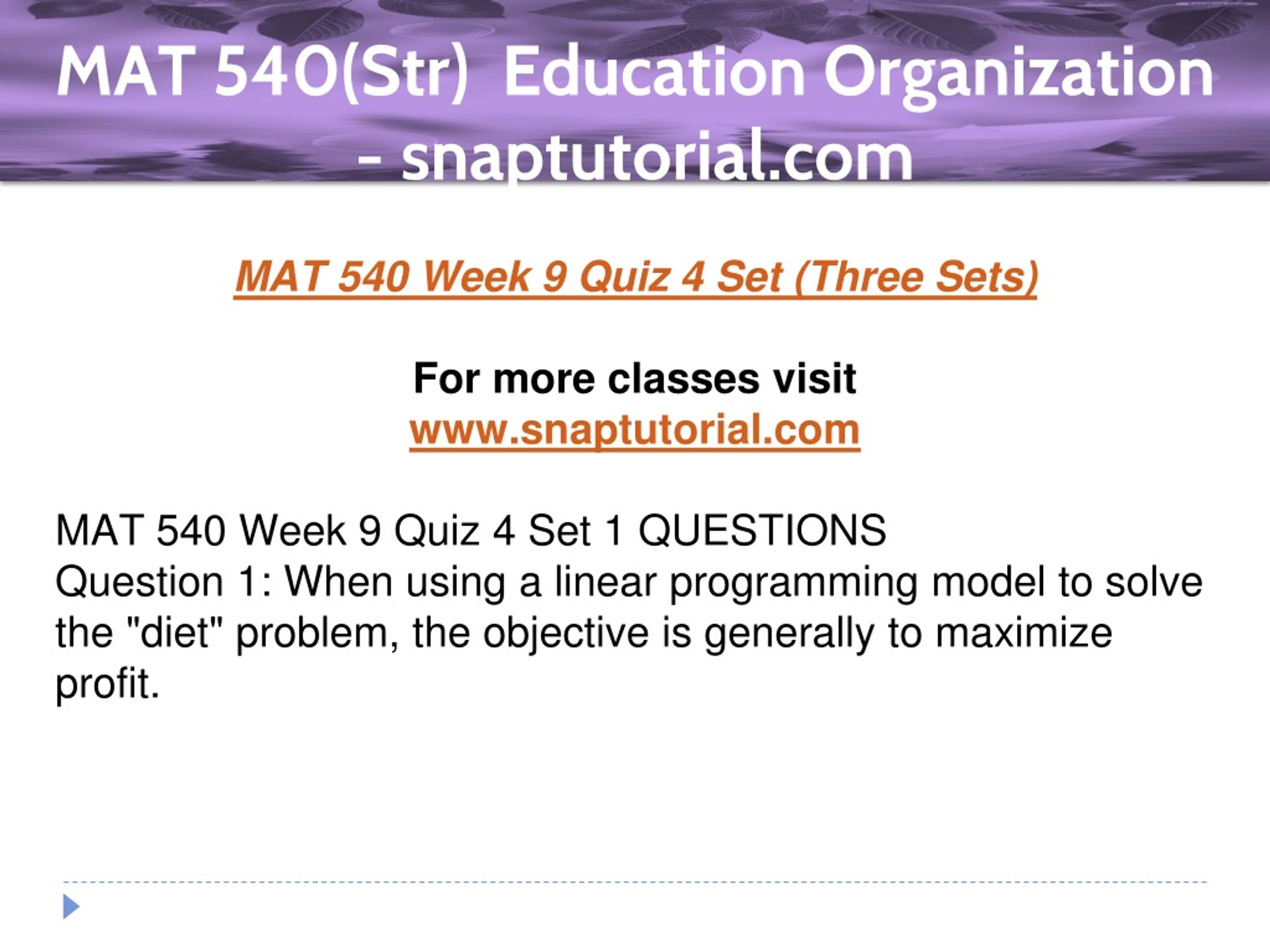 MAT 540(Str) Education Organization - snaptutorial.com

MAT 540 Week 9 Quiz 4 Set (Three Sets)

For more classes visit
www.snaptutorial.com

MAT 540 Week 9 Quiz 4 Set 1 QUESTIONS
Question 1: When using a linear programming model to solve the "diet" problem, the objective is generally to maximize profit.